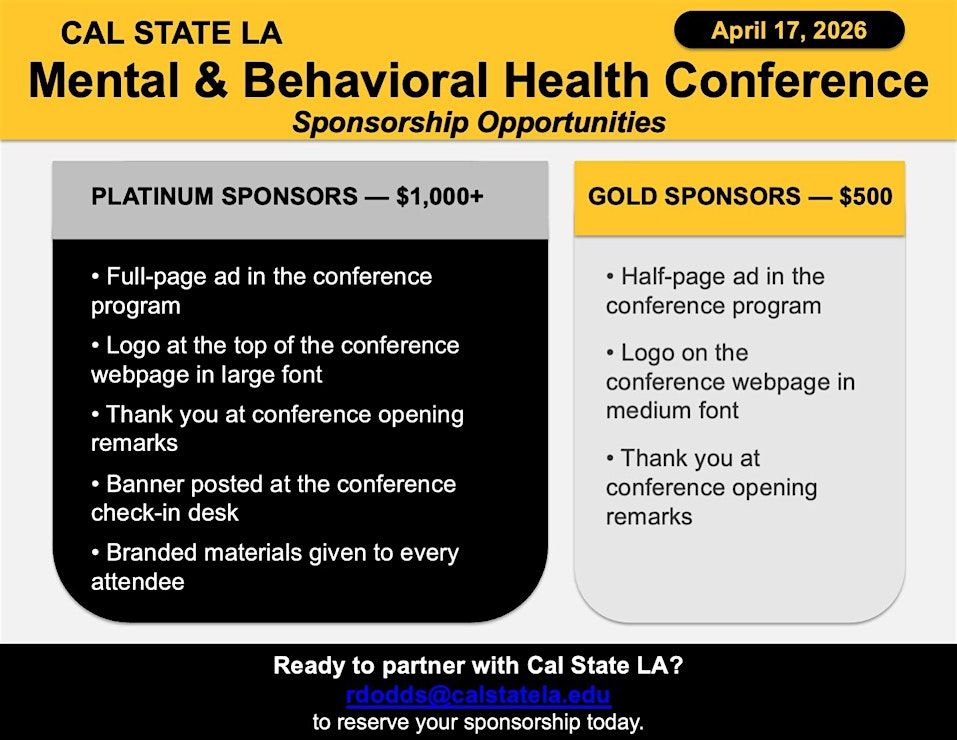 CAL STATE LA

April 17, 2026

Mental & Behavioral Health Conference

Sponsorship Opportunities

PLATINUM SPONSORS — $1,000+

• Full-page ad in the conference program

• Logo at the top of the conference webpage in large font

• Thank you at conference opening remarks

• Banner posted at the conference check-in desk

• Branded materials given to every attendee

GOLD SPONSORS — $500

• Half-page ad in the conference program

• Logo on the conference webpage in medium font

• Thank you at conference opening remarks

Ready to partner with Cal State LA?

rdodds@calstatela.edu

to reserve your sponsorship today.